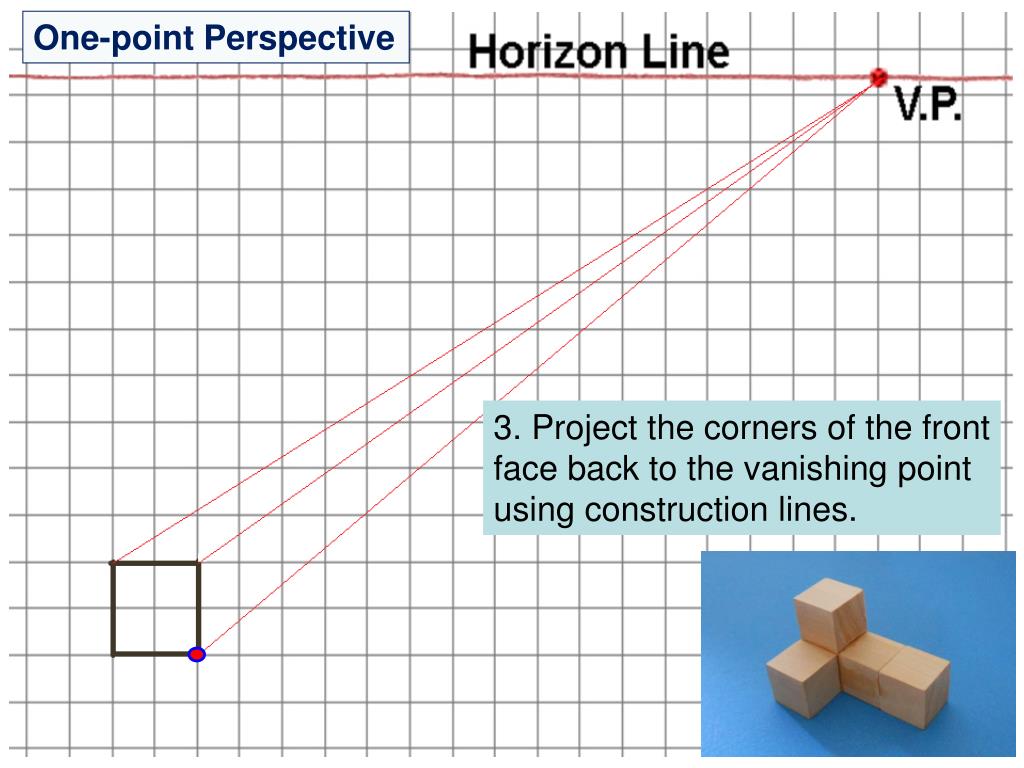 One-point Perspective

Horizon Line

V.P.

3. Project the corners of the front face back to the vanishing point using construction lines.